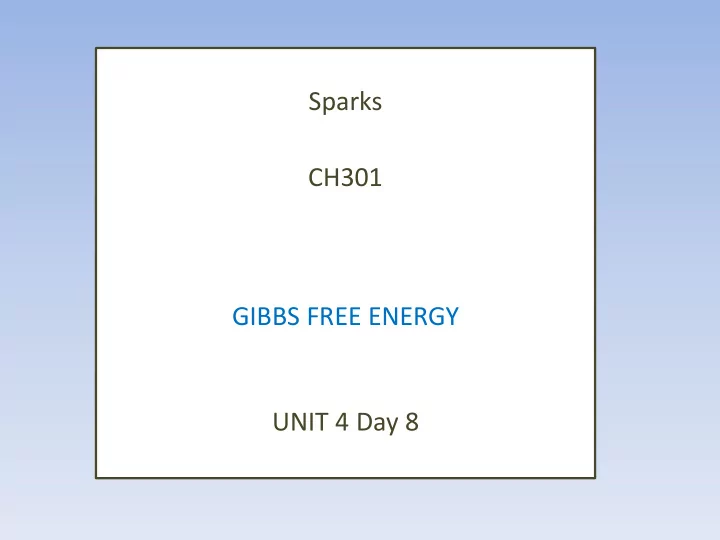 Sparks

CH301

GIBBS FREE ENERGY

UNIT 4 Day 8